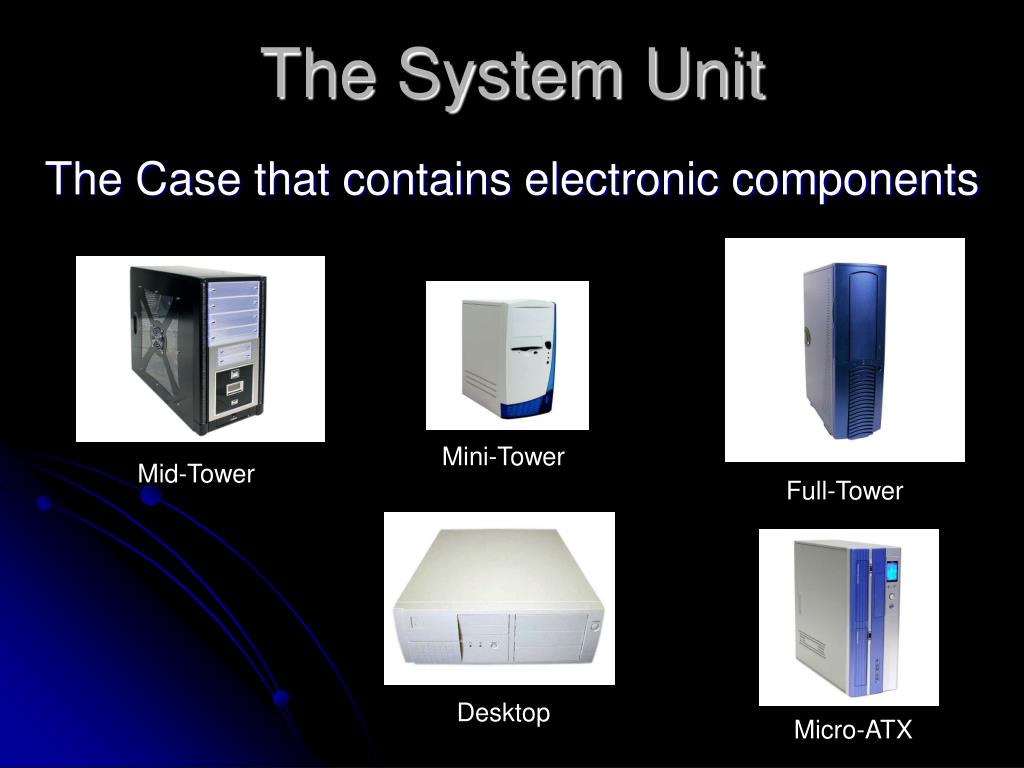 The System Unit

The Case that contains electronic components

Mid-Tower

Mini-Tower

Full-Tower

Desktop

Micro-ATX